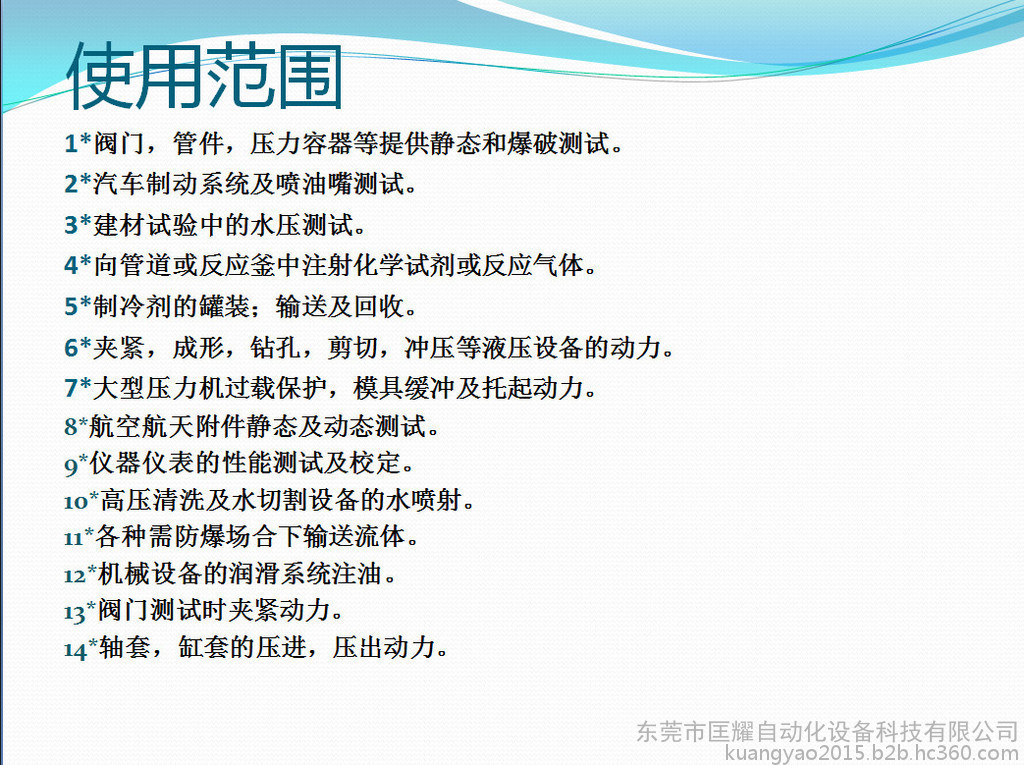 使用范围

1*阀门，管件，压力容器等提供静态和爆破测试。
2*汽车制动系统及喷油嘴测试。
3*建材试验中的水压测试。
4*向管道或反应釜中注射化学试剂或反应气体。
5*制冷剂的罐装；输送及回收。
6*夹紧，成形，钻孔，剪切，冲压等液压设备的动力。
7*大型压力机过载保护，模具缓冲及托起动力。
8*航空航天附件静态及动态测试。
9*仪器仪表的性能测试及校定。
10*高压清洗及水切割设备的水喷射。
11*各种需防爆场合下输送流体。
12*机械设备的润滑系统注油。
13*阀门测试时夹紧动力。
14*轴套，缸套的压进，压出动力。

东莞市匡耀自动化设备科技有限公司
kuangyao2015.b2b.hc360.com